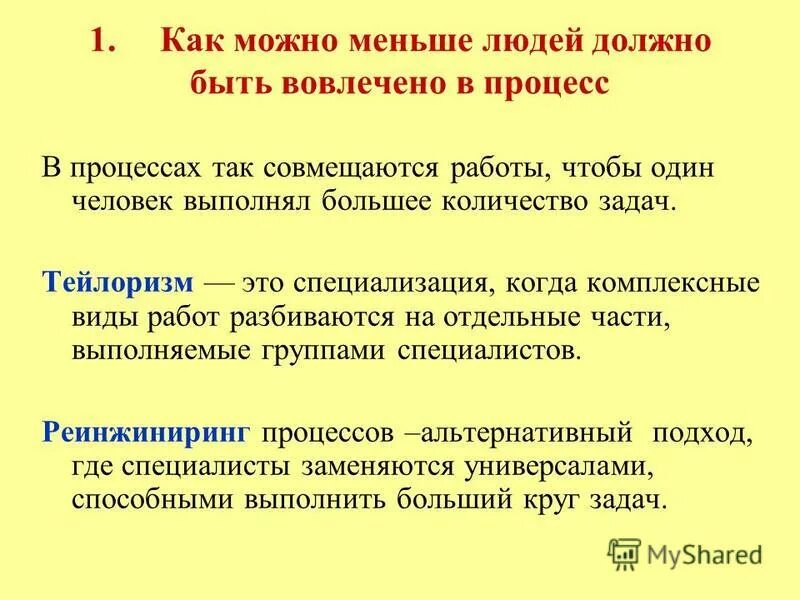 1. Как можно меньше людей должно быть вовлечено в процесс

В процессах так совмещаются работы, чтобы один человек выполнял большее количество задач.

Тейлоризм — это специализация, когда комплексные виды работ разбиваются на отдельные части, выполняемые группами специалистов.

Реинжиниринг процессов –альтернативный подход, где специалисты заменяются универсалами, способными выполнить больший круг задач.

MyShared